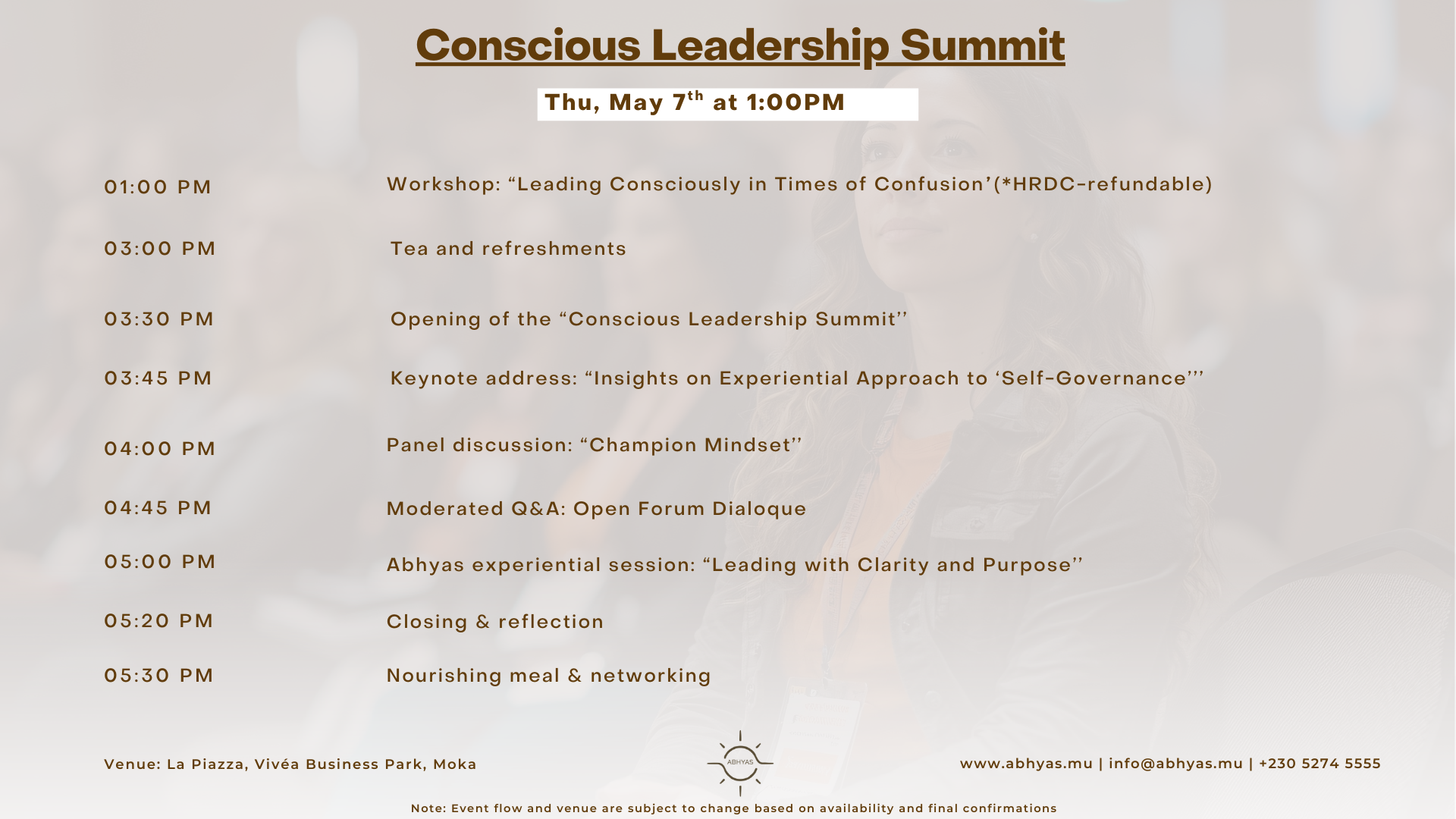 Conscious Leadership Summit

Thu, May 7$^{th}$ at 1:00PM

| | |
|---|---|
| 01:00 PM | Workshop: “Leading Consciously in Times of Confusion’(*HRDC-refundable) |
| 03:00 PM | Tea and refreshments |
| 03:30 PM | Opening of the “Conscious Leadership Summit’’ |
| 03:45 PM | Keynote address: “Insights on Experiential Approach to ‘Self-Governance’’’ |
| 04:00 PM | Panel discussion: “Champion Mindset’’ |
| 04:45 PM | Moderated Q&A: Open Forum Dialoque |
| 05:00 PM | Abhyas experiential session: “Leading with Clarity and Purpose’’ |
| 05:20 PM | Closing & reflection |
| 05:30 PM | Nourishing meal & networking |

Venue: La Piazza, Vivéa Business Park, Moka

ABHYAS

www.abhyas.mu | info@abhyas.mu | +230 5274 5555

Note: Event flow and venue are subject to change based on availability and final confirmations